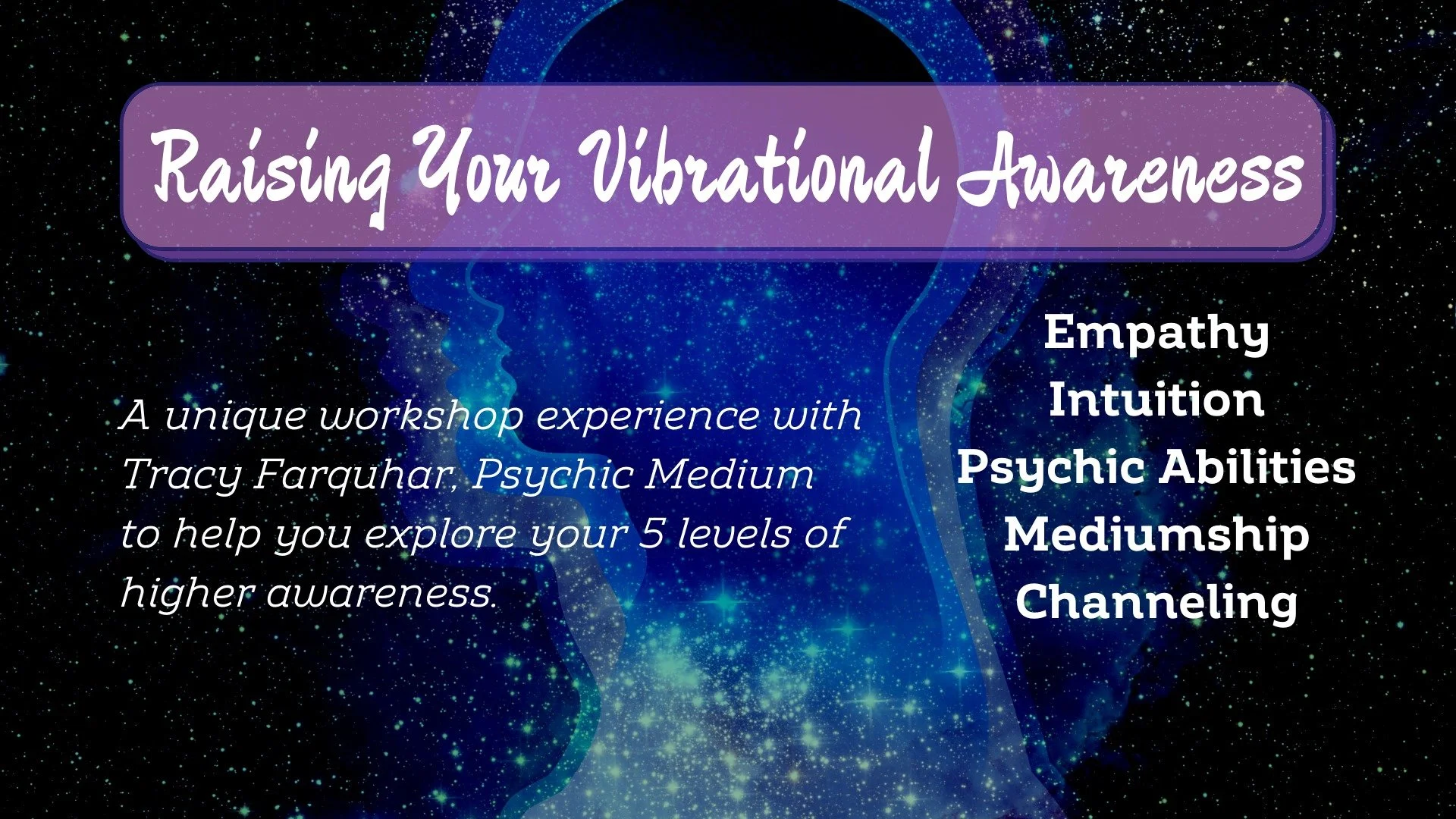 Raising Your Vibrational Awareness

A unique workshop experience with Tracy Farquhar, Psychic Medium to help you explore your 5 levels of higher awareness.

Empathy
Intuition
Psychic Abilities
Mediumship
Channeling